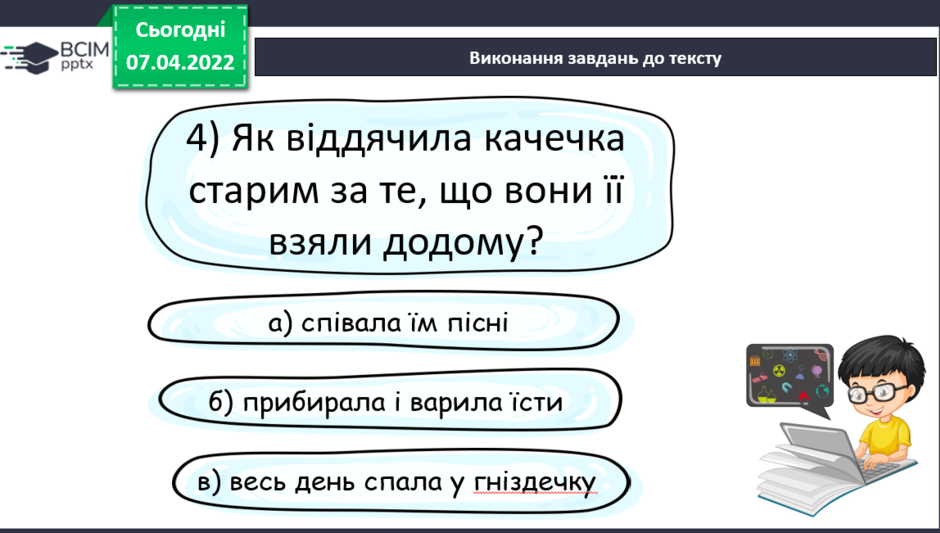 ВСІМ pptx

Сьогодні
07.04.2022

Виконання завдань до тексту

4) Як віддячила качечка старим за те, що вони її взяли додому?

а) співала їм пісні

б) прибирала і варила їсти

в) весь день спала у гніздечку